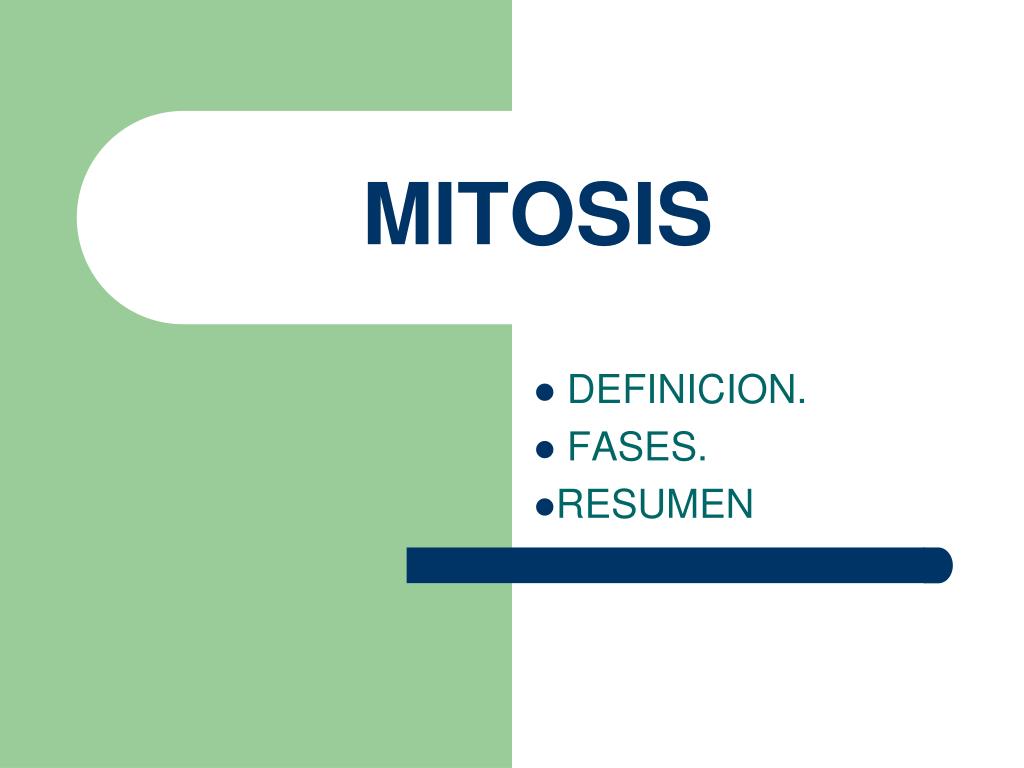 MITOSIS

● DEFINICION.
● FASES.
●RESUMEN